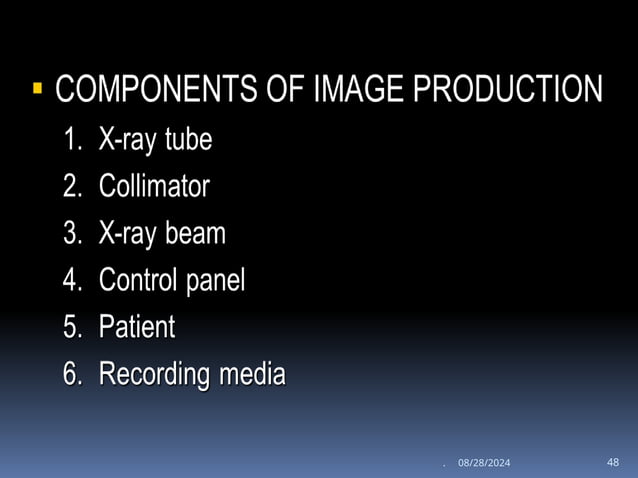 ▪ COMPONENTS OF IMAGE PRODUCTION

1. X-ray tube
2. Collimator
3. X-ray beam
4. Control panel
5. Patient
6. Recording media

. 08/28/2024

48